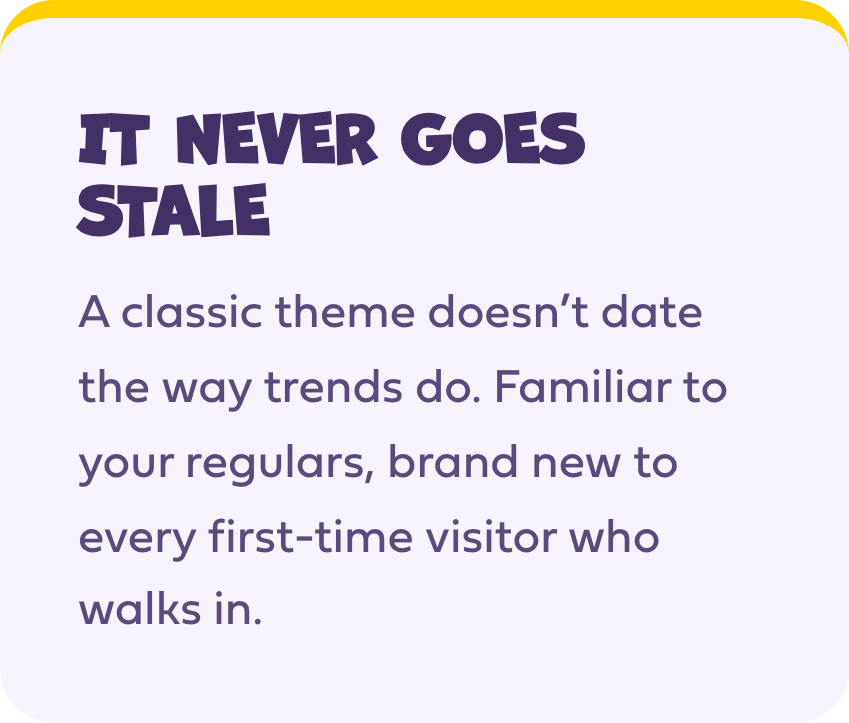 IT NEVER GOES STALE

A classic theme doesn’t date the way trends do. Familiar to your regulars, brand new to every first-time visitor who walks in.